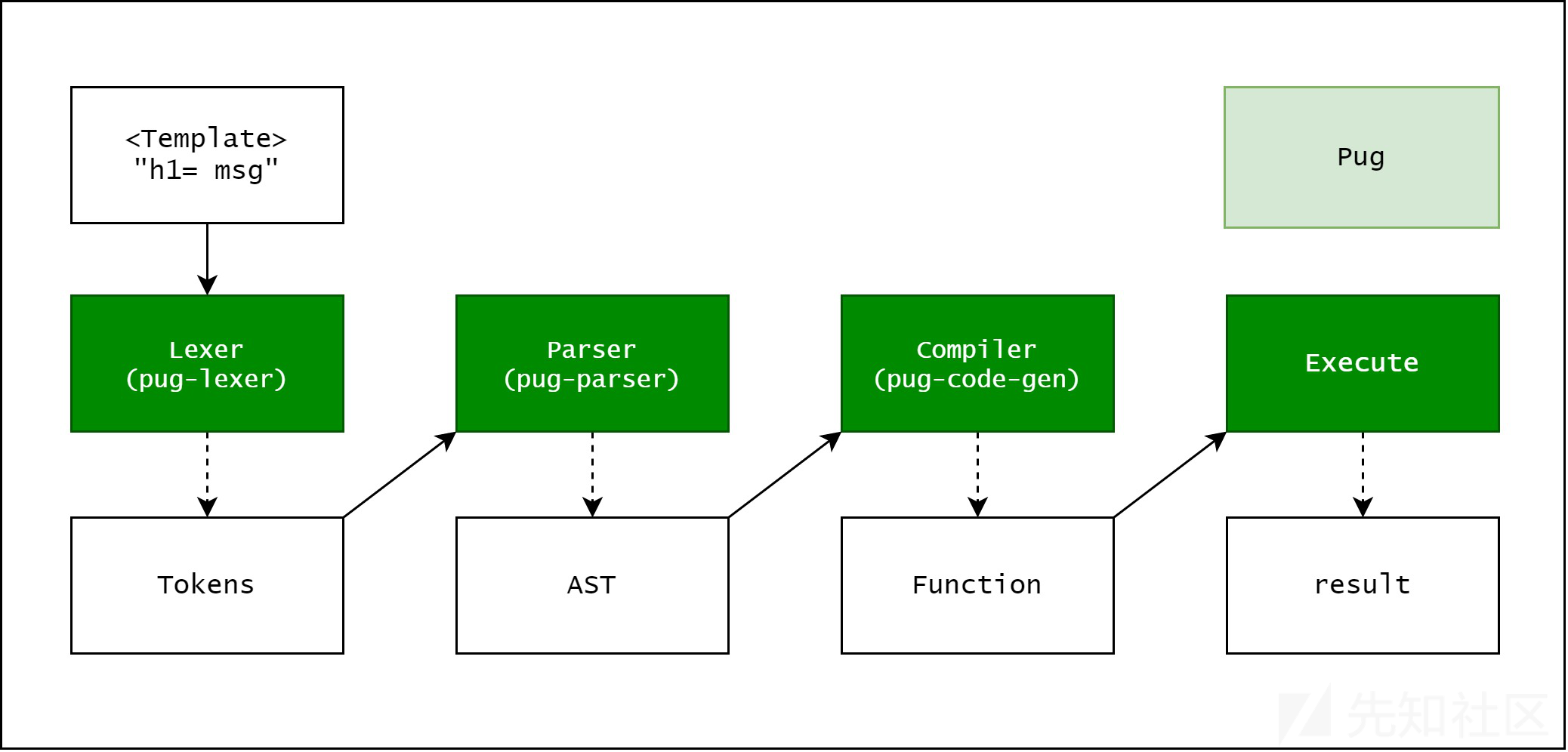 <Template>
"h1= msg"

Pug

Lexer
(pug-lexer)

Parser
(pug-parser)

Compiler
(pug-code-gen)

Execute

Tokens

AST

Function

result

先知社区